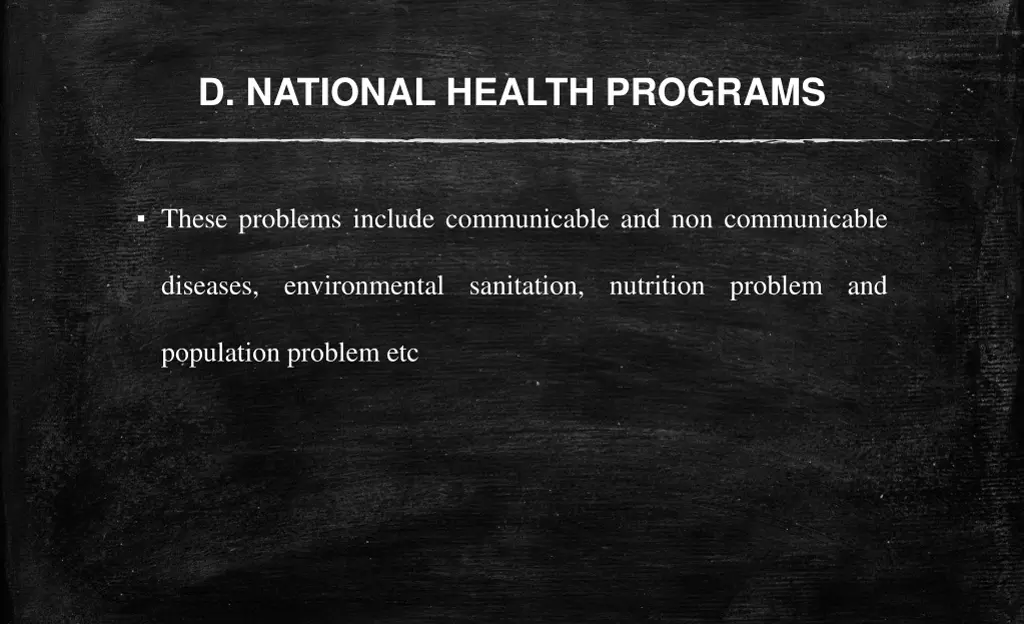 D. NATIONAL HEALTH PROGRAMS

▪ These problems include communicable and non communicable diseases, environmental sanitation, nutrition problem and population problem etc